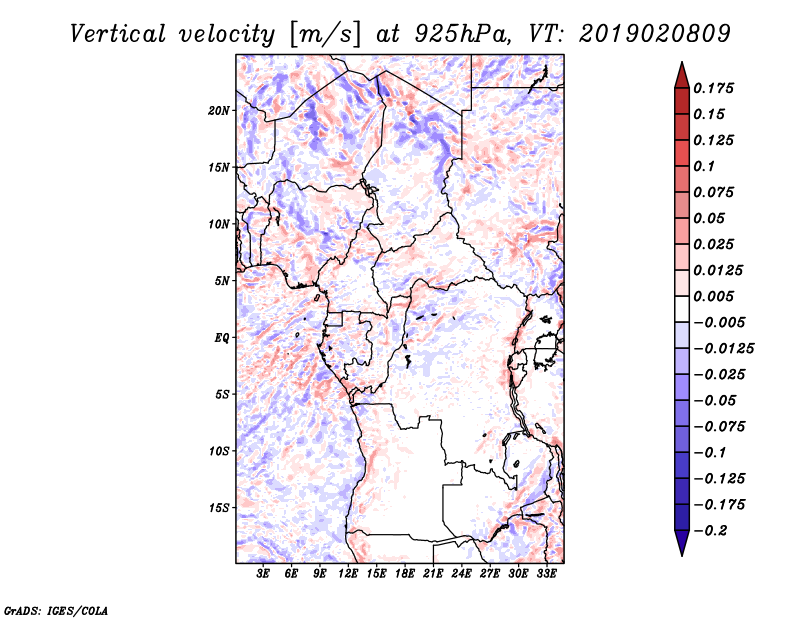 Vertical velocity [m/s] at 925hPa, VT: 2019020809

20N
15N
10N
5N
EQ
5S
10S
15S

3E 6E 9E 12E 15E 18E 21E 24E 27E 30E 33E

0.175
0.15
0.125
0.1
0.075
0.05
0.025
0.0125
0.005
-0.005
-0.0125
-0.025
-0.05
-0.075
-0.1
-0.125
-0.175
-0.2

GrADS: IGES/COLA